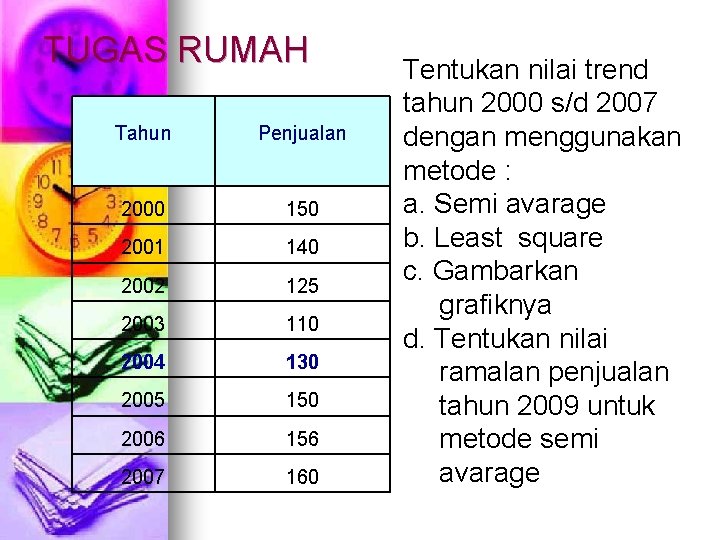 TUGAS RUMAH

| Tahun | Penjualan |
|---|---|
| 2000 | 150 |
| 2001 | 140 |
| 2002 | 125 |
| 2003 | 110 |
| 2004 | 130 |
| 2005 | 150 |
| 2006 | 156 |
| 2007 | 160 |

Tentukan nilai trend tahun 2000 s/d 2007 dengan menggunakan metode :
a. Semi avarage
b. Least square
c. Gambarkan grafiknya
d. Tentukan nilai ramalan penjualan tahun 2009 untuk metode semi avarage